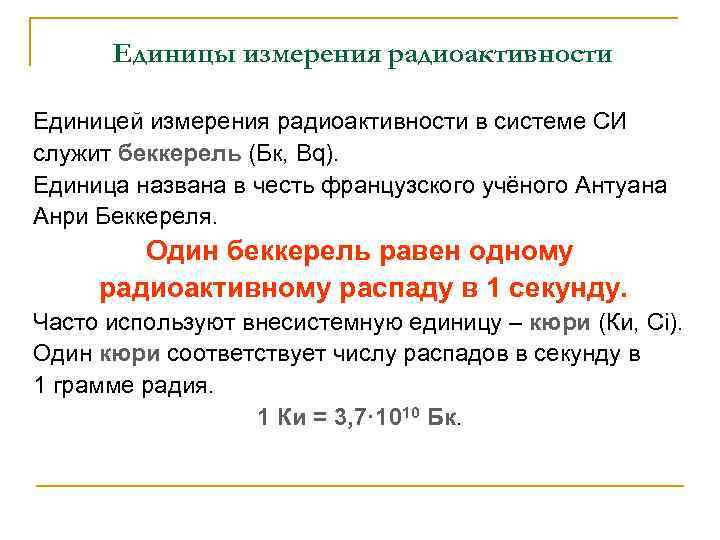 Единицы измерения радиоактивности

Единицей измерения радиоактивности в системе СИ служит беккерель (Бк, Bq).
Единица названа в честь французского учёного Антуана Анри Беккереля.

Один беккерель равен одному радиоактивному распаду в 1 секунду.

Часто используют внесистемную единицу – кюри (Ки, Ci).
Один кюри соответствует числу распадов в секунду в 1 грамме радия.

1 Ки = $3,7 \cdot 10^{10}$ Бк.